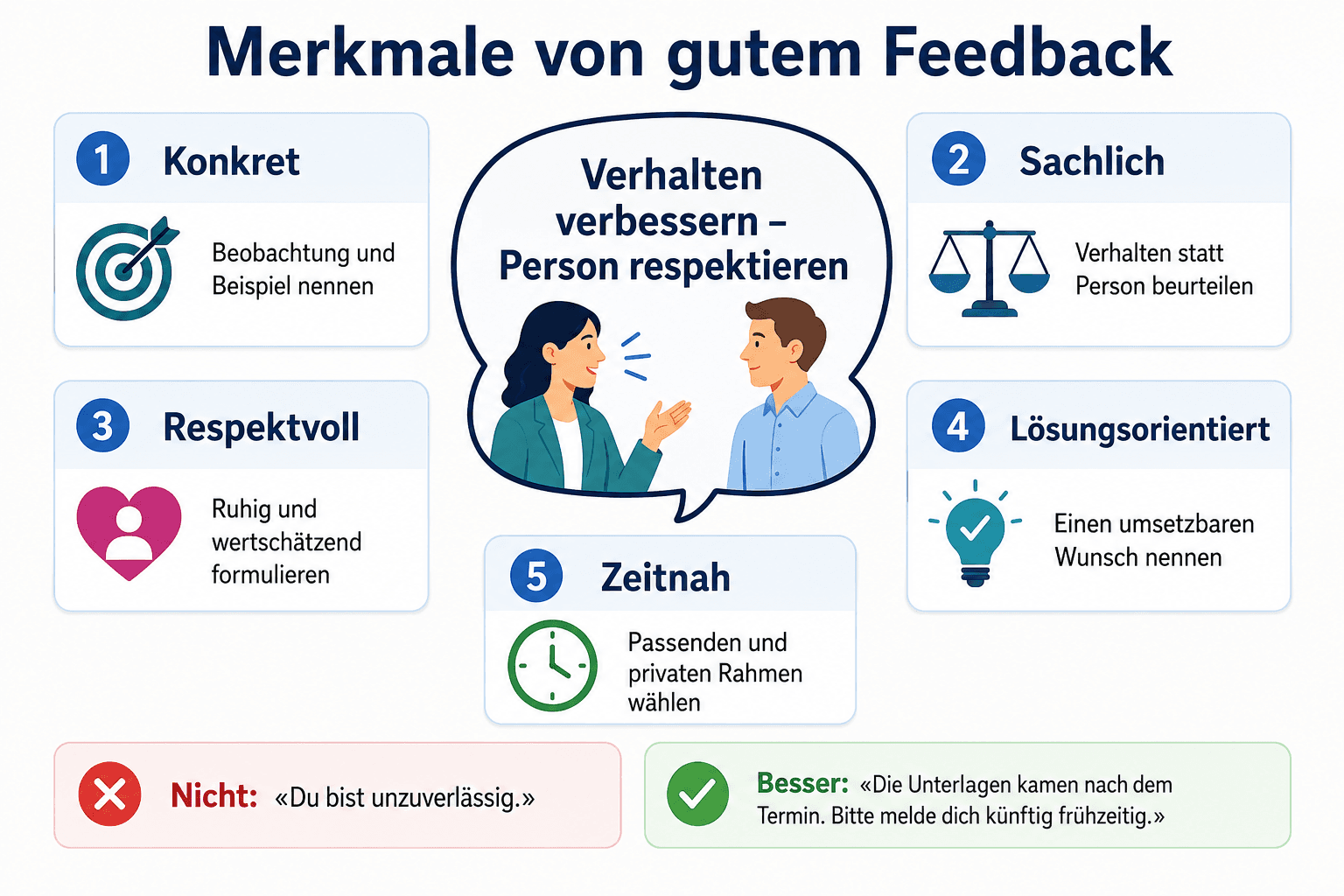 Merkmale von gutem Feedback

1 Konkret

Beobachtung und Beispiel nennen

Verhalten verbessern – Person respektieren

2 Sachlich

Verhalten statt Person beurteilen

3 Respektvoll

Ruhig und wertschätzend formulieren

4 Lösungsorientiert

Einen umsetzbaren Wunsch nennen

5 Zeitnah

Passenden und privaten Rahmen wählen

Nicht: «Du bist unzuverlässig.»

Besser: «Die Unterlagen kamen nach dem Termin. Bitte melde dich künftig frühzeitig.»